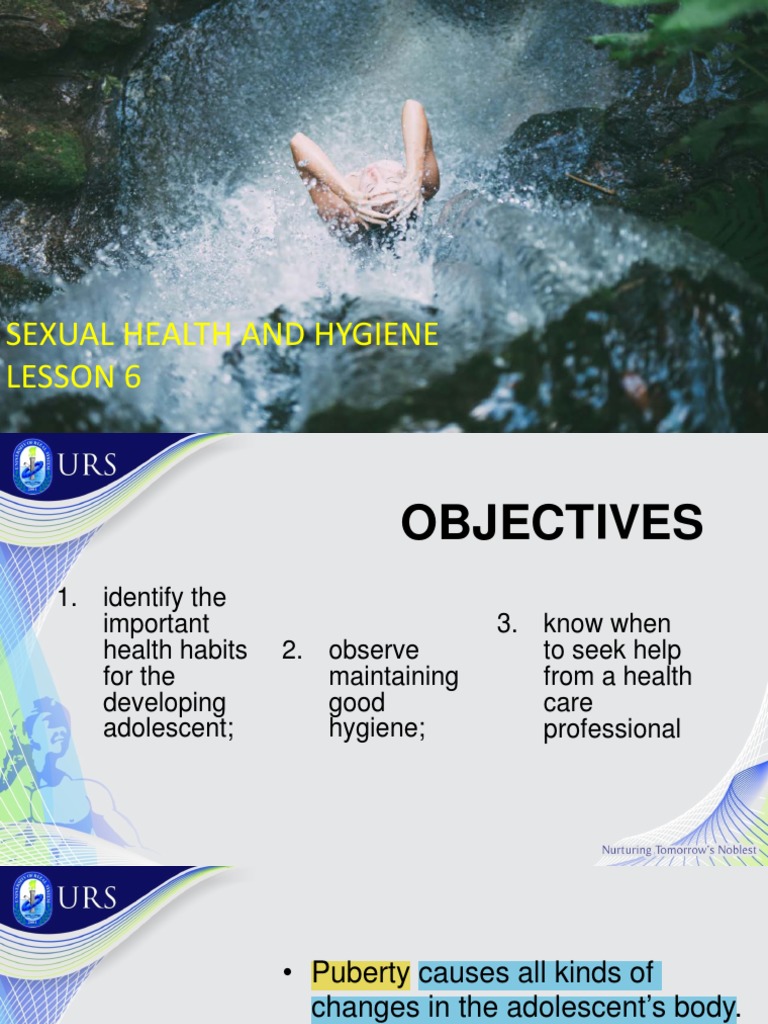 SEXUAL HEALTH AND HYGIENE
LESSON 6

URS

OBJECTIVES

1. identify the important health habits for the developing adolescent;

2. observe maintaining good hygiene;

3. know when to seek help from a health care professional

Nurturing Tomorrow's Noblest

URS

• Puberty causes all kinds of changes in the adolescent's body.